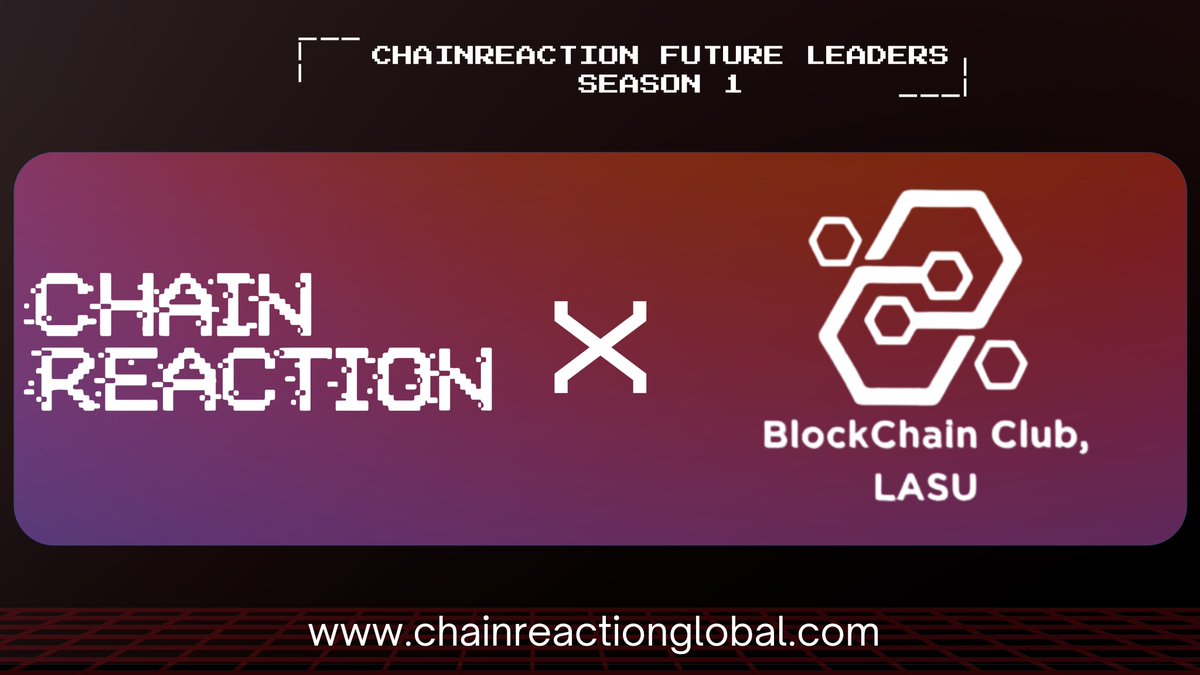 CHAINREACTION FUTURE LEADERS
SEASON 1

CHAIN REACTION

X

BlockChain Club, LASU

www.chainreactionglobal.com